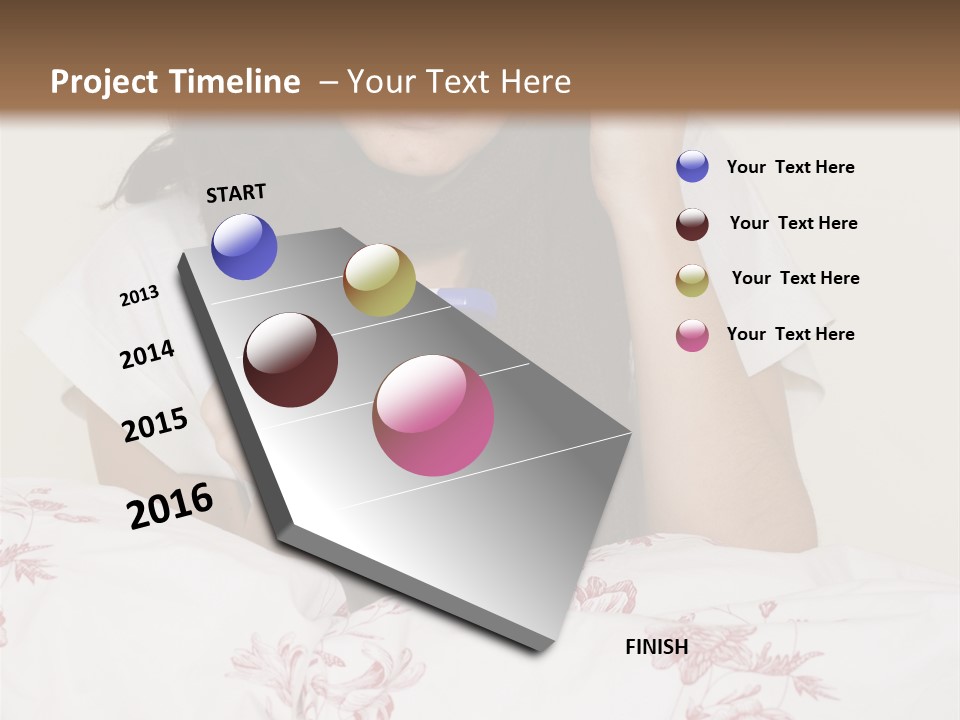 Project Timeline – Your Text Here

START

2013

2014

2015

2016

FINISH

Your Text Here

Your Text Here

Your Text Here

Your Text Here